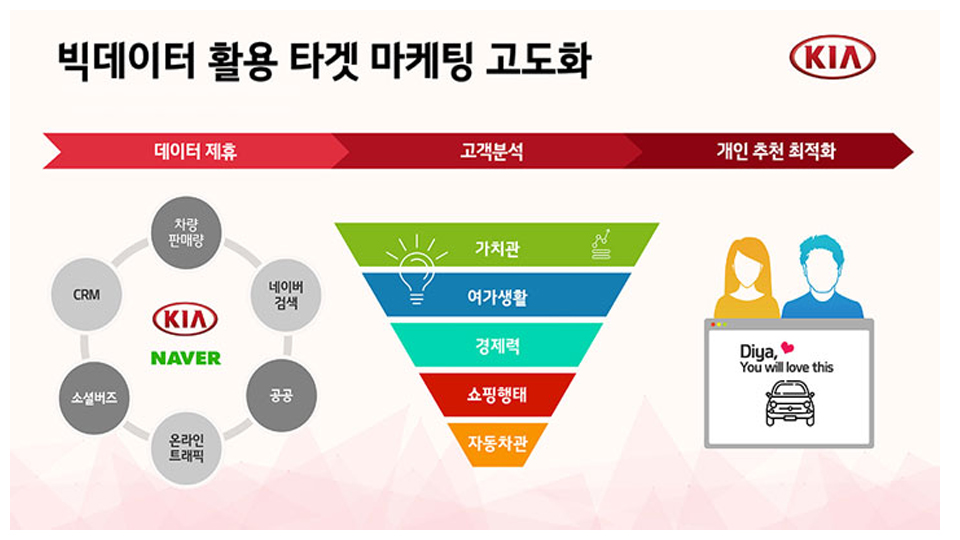 빅데이터 활용 타겟 마케팅 고도화

KIA

데이터 제휴

고객분석

개인 추천 최적화

차량 판매량

네이버 검색

공공

온라인 트래픽

소셜버즈

CRM

KIA

NAVER

가치관

여가생활

경제력

쇼핑행태

자동차관

Diya,
You will love this